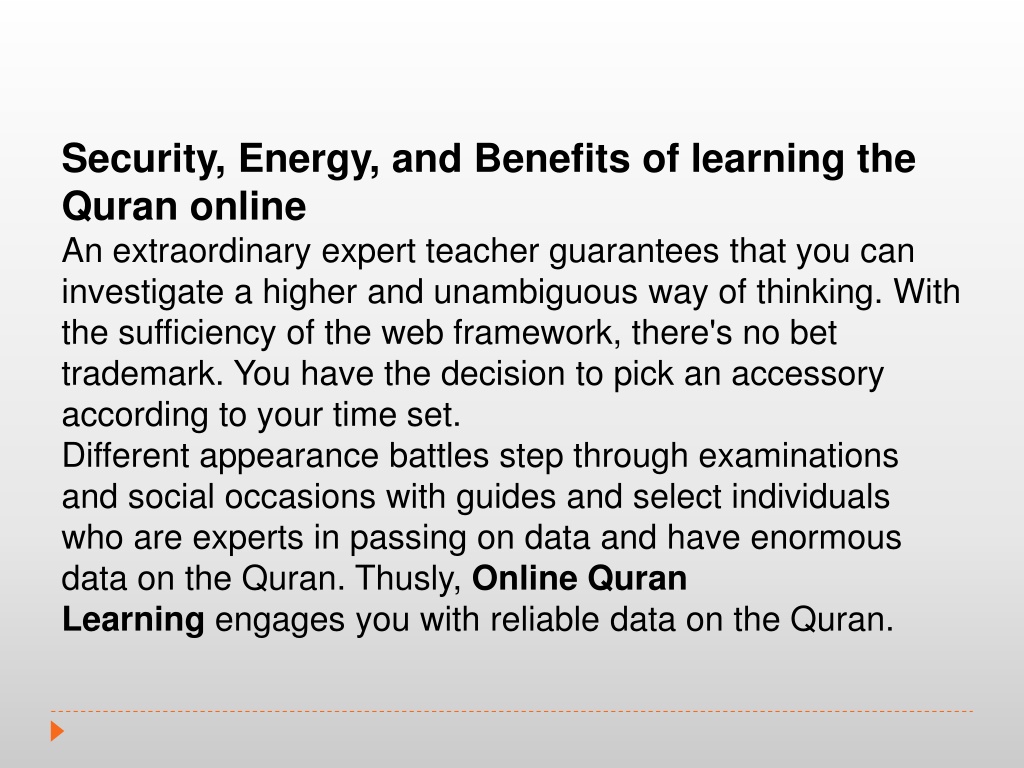 Security, Energy, and Benefits of learning the Quran online

An extraordinary expert teacher guarantees that you can investigate a higher and unambiguous way of thinking. With the sufficiency of the web framework, there's no bet trademark. You have the decision to pick an accessory according to your time set.

Different appearance battles step through examinations and social occasions with guides and select individuals who are experts in passing on data and have enormous data on the Quran. Thusly, Online Quran Learning engages you with reliable data on the Quran.